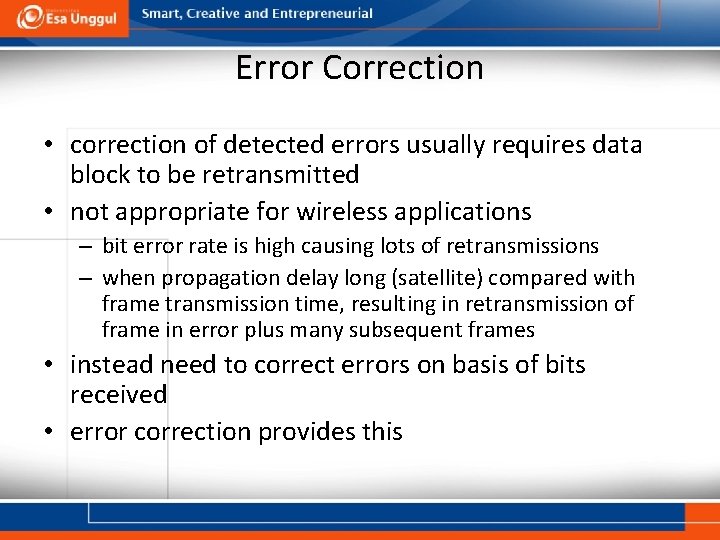 Esa Unggul

Smart, Creative and Entrepreneurial

Error Correction

• correction of detected errors usually requires data block to be retransmitted
• not appropriate for wireless applications
– bit error rate is high causing lots of retransmissions
– when propagation delay long (satellite) compared with frame transmission time, resulting in retransmission of frame in error plus many subsequent frames
• instead need to correct errors on basis of bits received
• error correction provides this